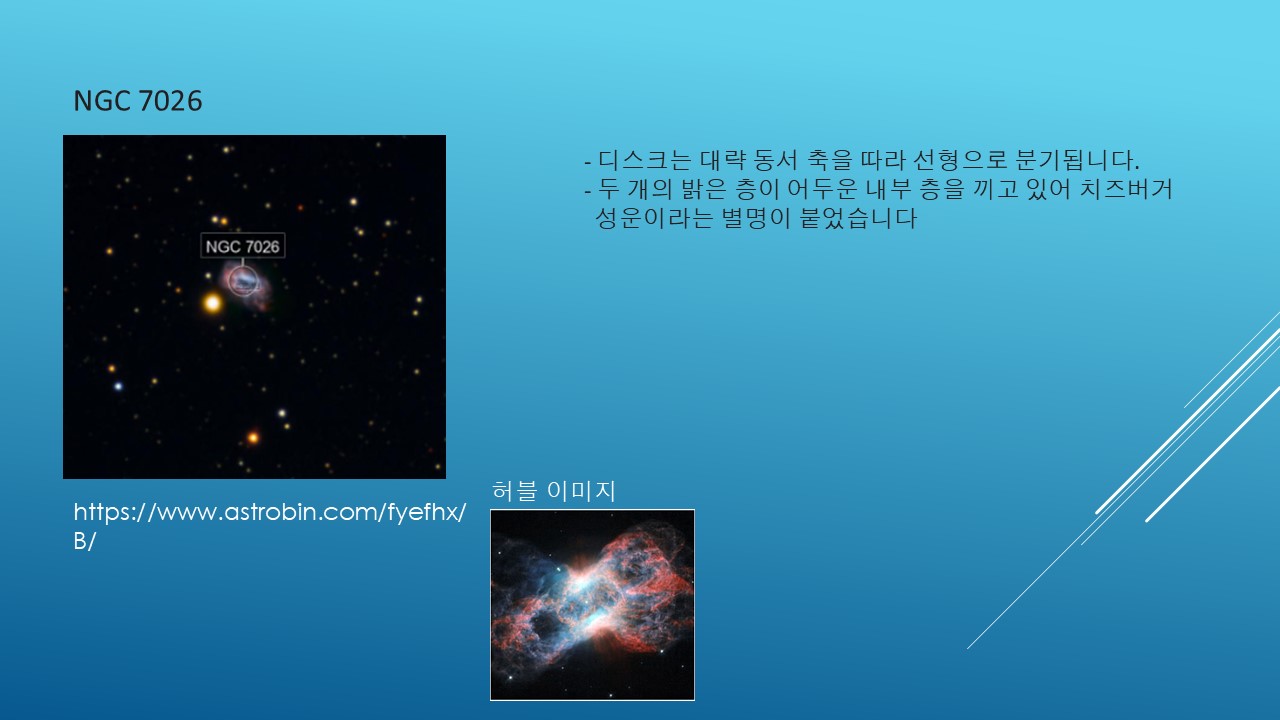 NGC 7026

NGC 7026

- 디스크는 대략 동서 축을 따라 선형으로 분기됩니다.
- 두 개의 밝은 층이 어두운 내부 층을 끼고 있어 치즈버거 성운이라는 별명이 붙었습니다

https://www.astrobin.com/fyefhx/B/

허블 이미지